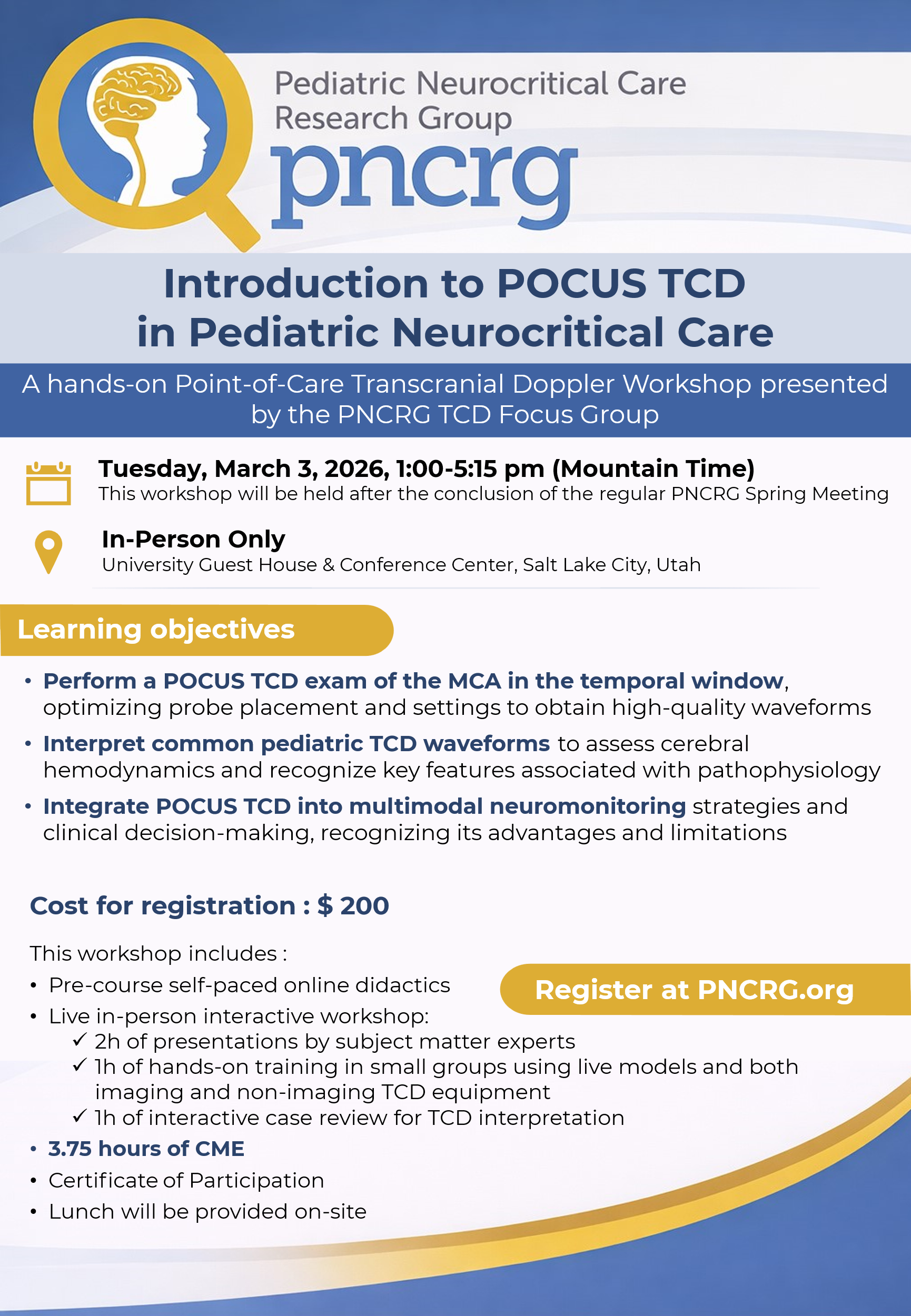 Pediatric Neurocritical Care Research Group
pncrg

Introduction to POCUS TCD in Pediatric Neurocritical Care

A hands-on Point-of-Care Transcranial Doppler Workshop presented by the PNCRG TCD Focus Group

Tuesday, March 3, 2026, 1:00-5:15 pm (Mountain Time)
This workshop will be held after the conclusion of the regular PNCRG Spring Meeting

In-Person Only
University Guest House & Conference Center, Salt Lake City, Utah

Learning objectives

• Perform a POCUS TCD exam of the MCA in the temporal window, optimizing probe placement and settings to obtain high-quality waveforms
• Interpret common pediatric TCD waveforms to assess cerebral hemodynamics and recognize key features associated with pathophysiology
• Integrate POCUS TCD into multimodal neuromonitoring strategies and clinical decision-making, recognizing its advantages and limitations

Cost for registration : $ 200

This workshop includes :
• Pre-course self-paced online didactics
• Live in-person interactive workshop:
✓ 2h of presentations by subject matter experts
✓ 1h of hands-on training in small groups using live models and both imaging and non-imaging TCD equipment
✓ 1h of interactive case review for TCD interpretation
• 3.75 hours of CME
• Certificate of Participation
• Lunch will be provided on-site

Register at PNCRG.org